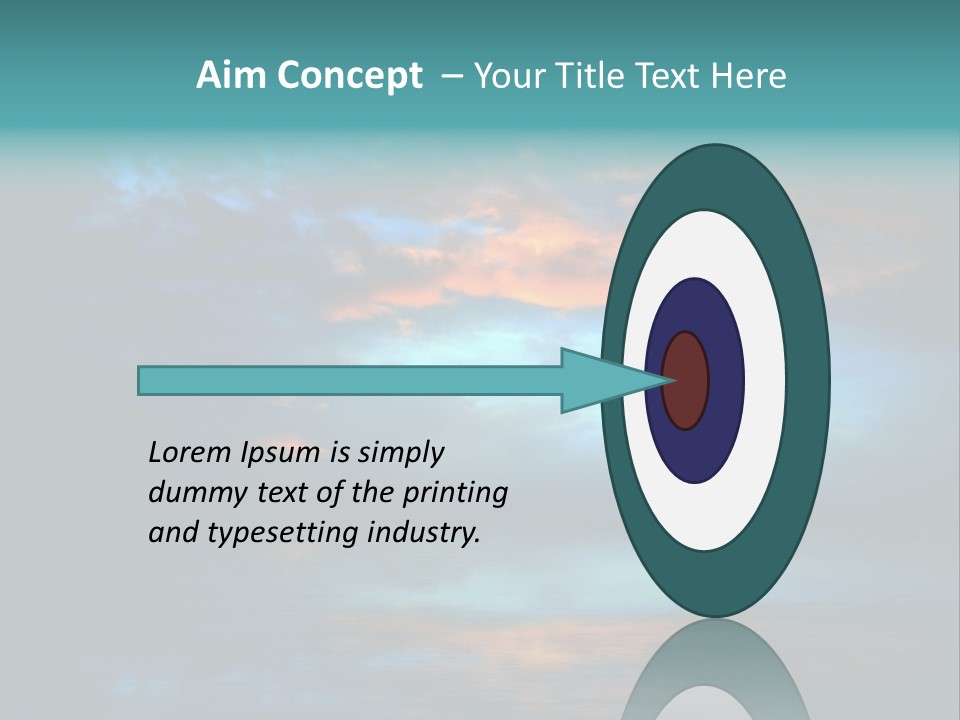 Aim Concept – Your Title Text Here

Lorem Ipsum is simply dummy text of the printing and typesetting industry.